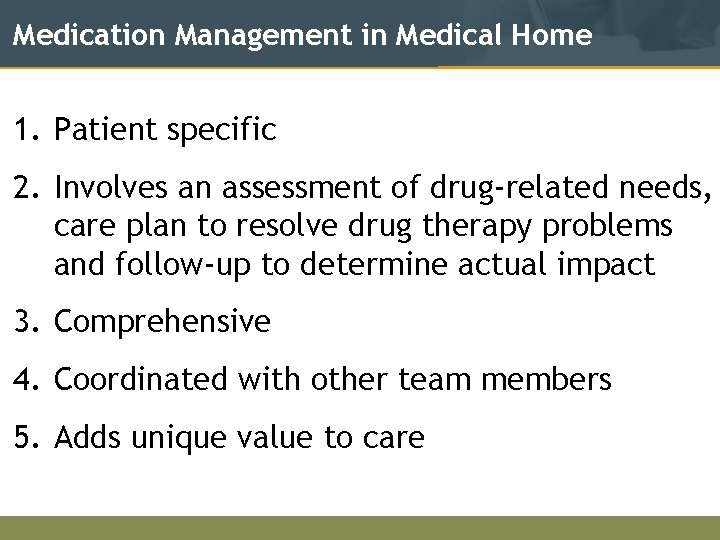 Medication Management in Medical Home

1. Patient specific

2. Involves an assessment of drug-related needs, care plan to resolve drug therapy problems and follow-up to determine actual impact

3. Comprehensive

4. Coordinated with other team members

5. Adds unique value to care